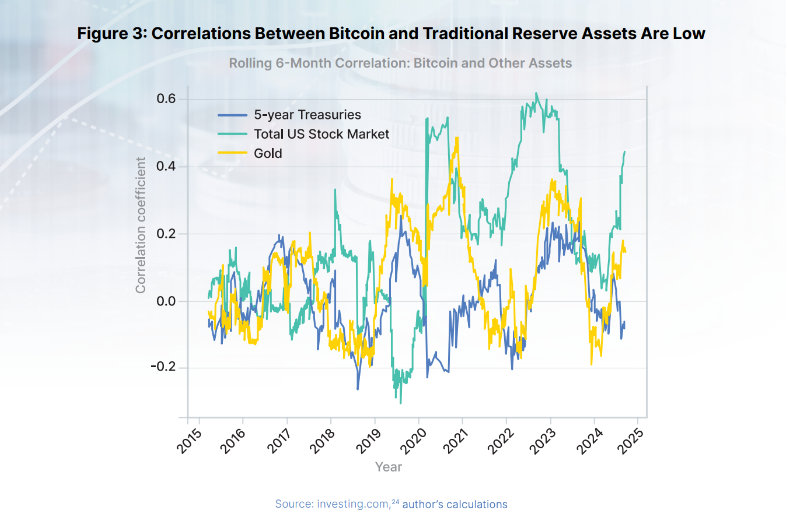 Figure 3: Correlations Between Bitcoin and Traditional Reserve Assets Are Low

Rolling 6-Month Correlation: Bitcoin and Other Assets

5-year Treasuries
Total US Stock Market
Gold

Correlation coefficient

0.6
0.4
0.2
0.0
-0.2

2015
2016
2017
2018
2019
2020
2021
2022
2023
2024
2025

Year

Source: investing.com,$^{24}$ author's calculations